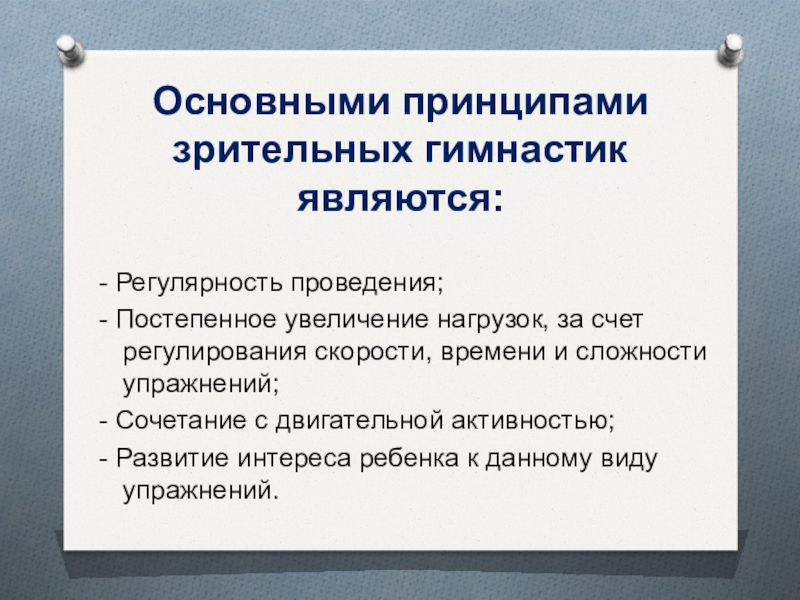 Основными принципами зрительных гимнастик являются:

- Регулярность проведения;
- Постепенное увеличение нагрузок, за счет регулирования скорости, времени и сложности упражнений;
- Сочетание с двигательной активностью;
- Развитие интереса ребенка к данному виду упражнений.